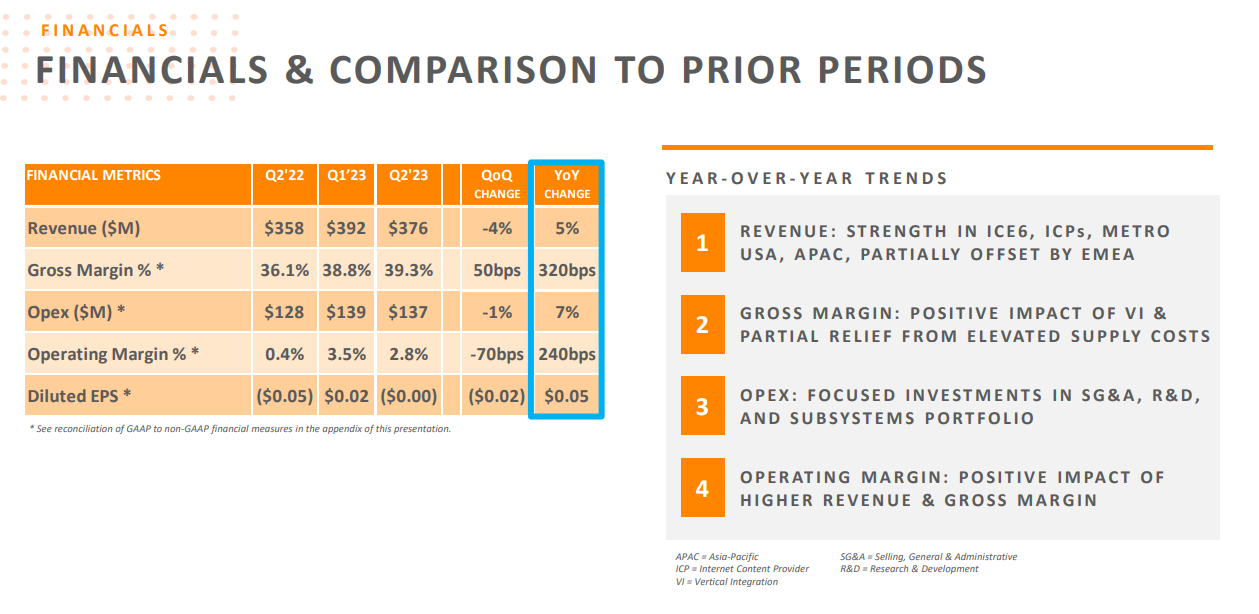 FINANCIALS

FINANCIALS & COMPARISON TO PRIOR PERIODS

| FINANCIAL METRICS | Q2'22 | Q1'23 | Q2'23 | | QoQ CHANGE | YoY CHANGE |
|---|---|---|---|---|---|---|
| Revenue ($M) | $358 | $392 | $376 | | -4% | 5% |
| Gross Margin % * | 36.1% | 38.8% | 39.3% | | 50bps | 320bps |
| Opex ($M) * | $128 | $139 | $137 | | -1% | 7% |
| Operating Margin % * | 0.4% | 3.5% | 2.8% | | -70bps | 240bps |
| Diluted EPS * | ($0.05) | $0.02 | ($0.00) | | ($0.02) | $0.05 |

* See reconciliation of GAAP to non-GAAP financial measures in the appendix of this presentation.

YEAR-OVER-YEAR TRENDS

1 REVENUE: STRENGTH IN ICE6, ICPs, METRO USA, APAC, PARTIALLY OFFSET BY EMEA

2 GROSS MARGIN: POSITIVE IMPACT OF VI & PARTIAL RELIEF FROM ELEVATED SUPPLY COSTS

3 OPEX: FOCUSED INVESTMENTS IN SG&A, R&D, AND SUBSYSTEMS PORTFOLIO

4 OPERATING MARGIN: POSITIVE IMPACT OF HIGHER REVENUE & GROSS MARGIN

APAC = Asia-Pacific
ICP = Internet Content Provider
VI = Vertical Integration
SG&A = Selling, General & Administrative
R&D = Research & Development